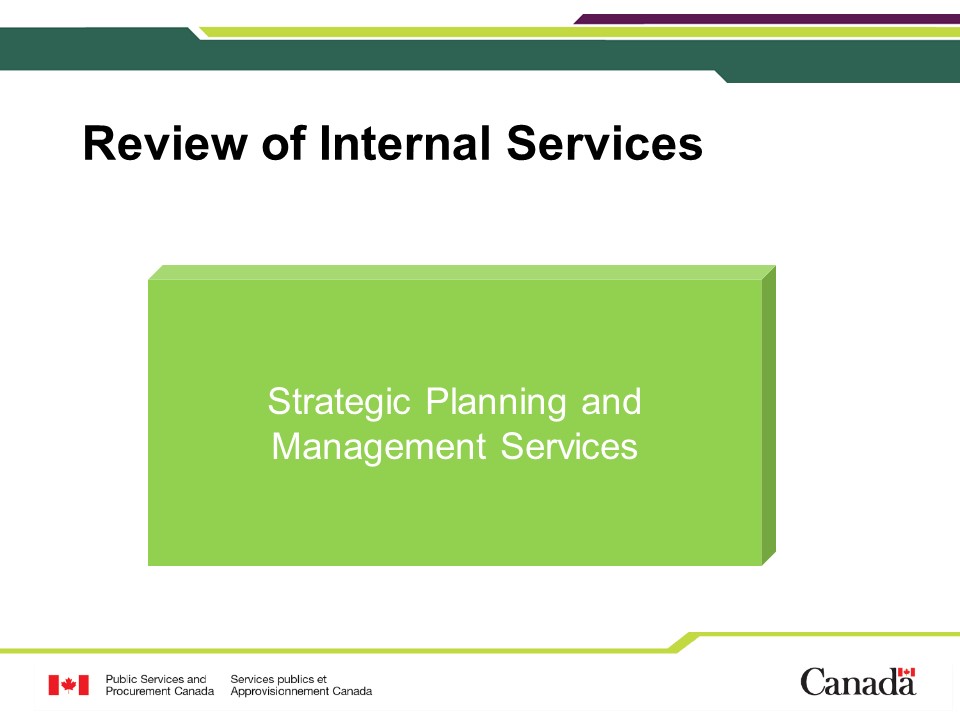 Review of Internal Services

Strategic Planning and Management Services

Public Services and Procurement Canada

Services publics et Approvisionnement Canada

Canada